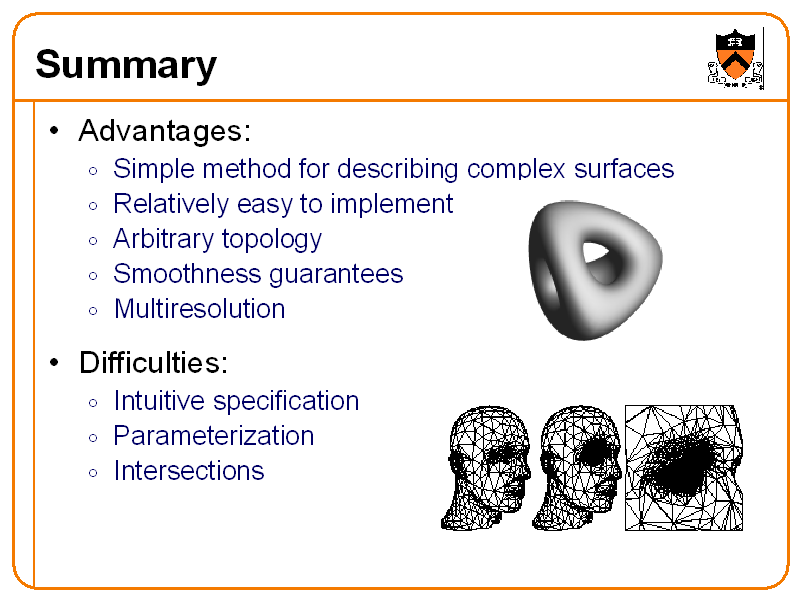 Summary

• Advantages:
◦ Simple method for describing complex surfaces
◦ Relatively easy to implement
◦ Arbitrary topology
◦ Smoothness guarantees
◦ Multiresolution

• Difficulties:
◦ Intuitive specification
◦ Parameterization
◦ Intersections